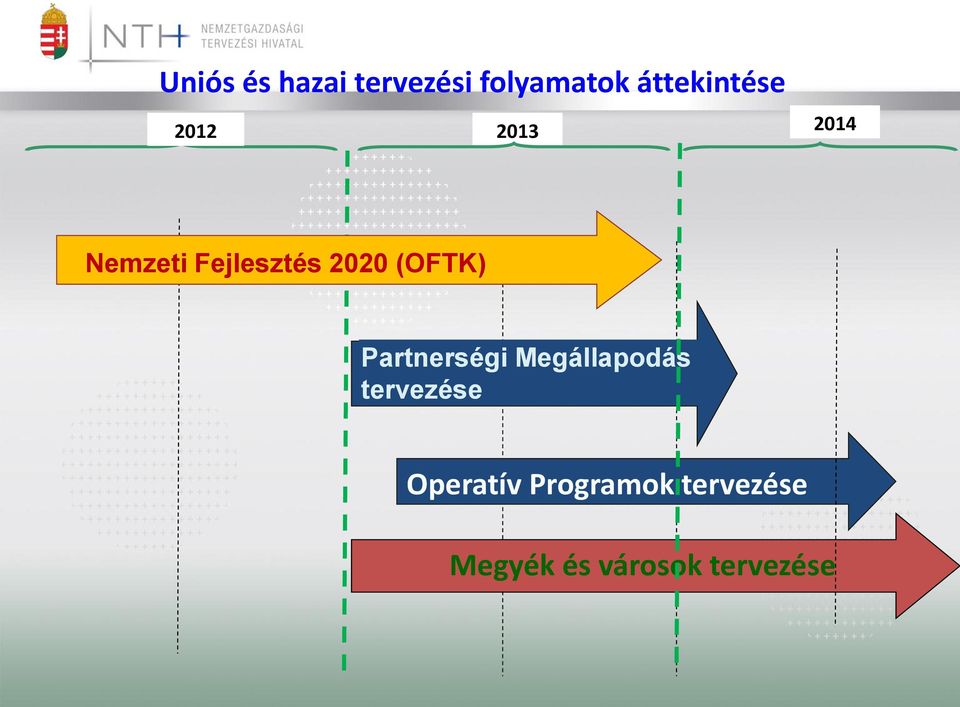 NTH NEMZETGAZDASÁGI TERVEZÉSI HIVATAL

Uniós és hazai tervezési folyamatok áttekintése

2012

2013

2014

Nemzeti Fejlesztés 2020 (OFTK)

Partnerségi Megállapodás tervezése

Operatív Programok tervezése

Megyék és városok tervezése